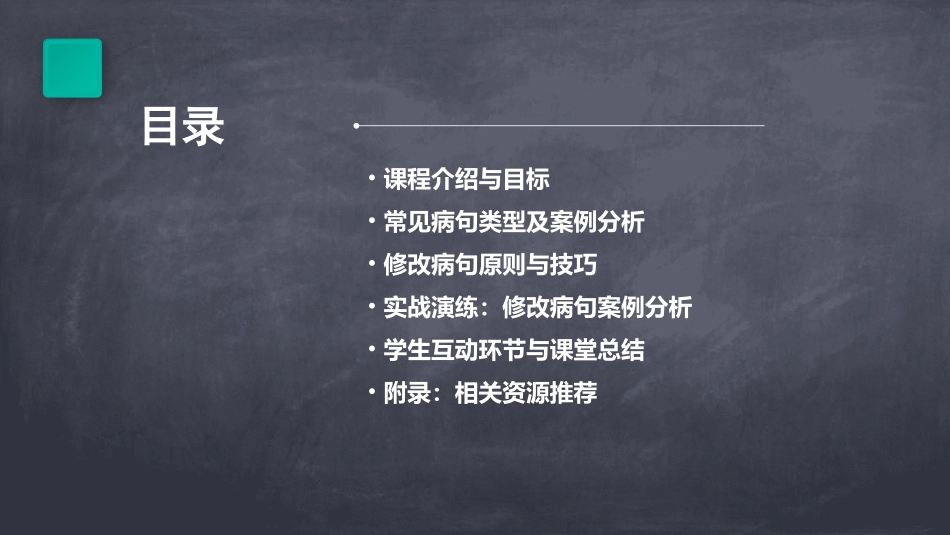 目录

• 课程介绍与目标
• 常见病句类型及案例分析
• 修改病句原则与技巧
• 实战演练：修改病句案例分析
• 学生互动环节与课堂总结
• 附录：相关资源推荐